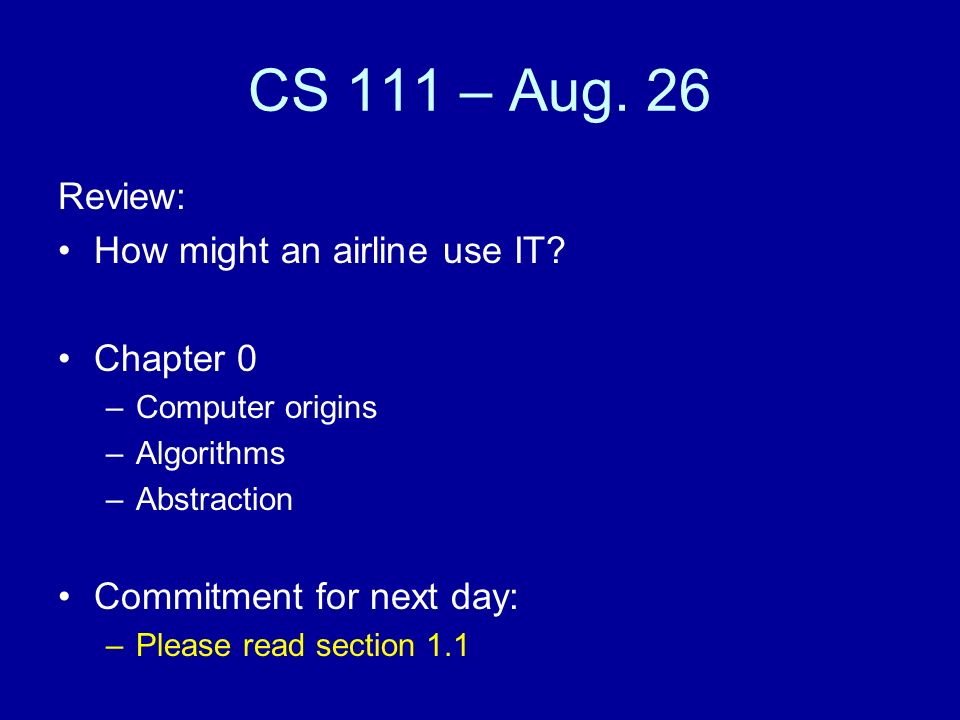 CS 111 – Aug. 26

Review:

• How might an airline use IT?

• Chapter 0
 – Computer origins
 – Algorithms
 – Abstraction

• Commitment for next day:
 – Please read section 1.1